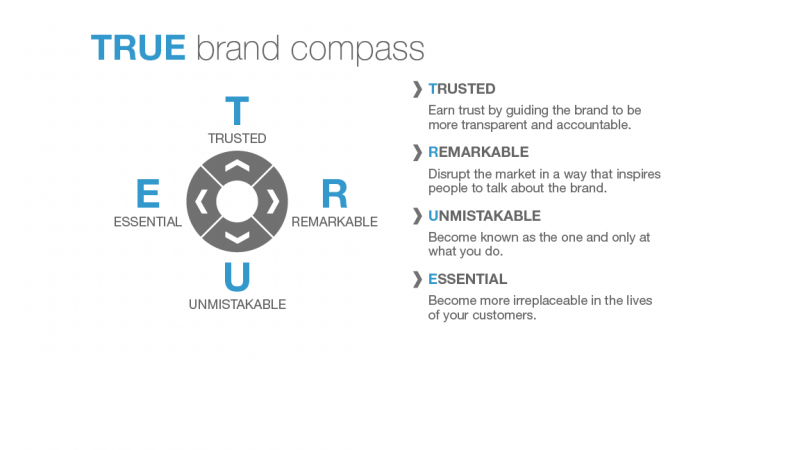 TRUE brand compass

T
TRUSTED
E
ESSENTIAL
R
REMARKABLE
U
UNMISTAKABLE

❯ TRUSTED
Earn trust by guiding the brand to be more transparent and accountable.

❯ REMARKABLE
Disrupt the market in a way that inspires people to talk about the brand.

❯ UNMISTAKABLE
Become known as the one and only at what you do.

❯ ESSENTIAL
Become more irreplaceable in the lives of your customers.